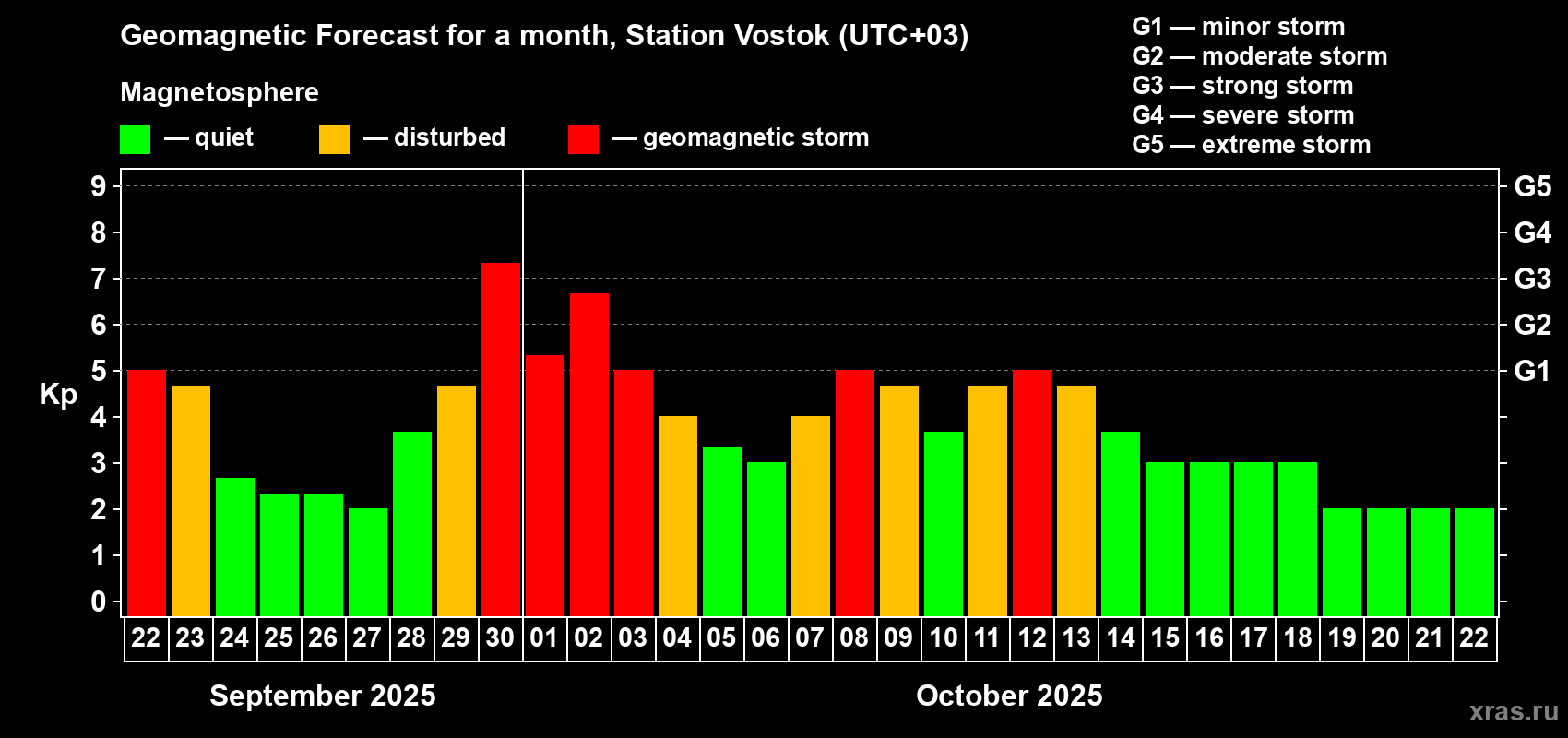 Geomagnetic Forecast for a month, Station Vostok (UTC+03)

G1 — minor storm
G2 — moderate storm
G3 — strong storm
G4 — severe storm
G5 — extreme storm

Magnetosphere

— quiet — disturbed — geomagnetic storm

Kp

9
8
7
6
5
4
3
2
1
0

G5
G4
G3
G2
G1

22 23 24 25 26 27 28 29 30 01 02 03 04 05 06 07 08 09 10 11 12 13 14 15 16 17 18 19 20 21 22

September 2025

October 2025

xras.ru